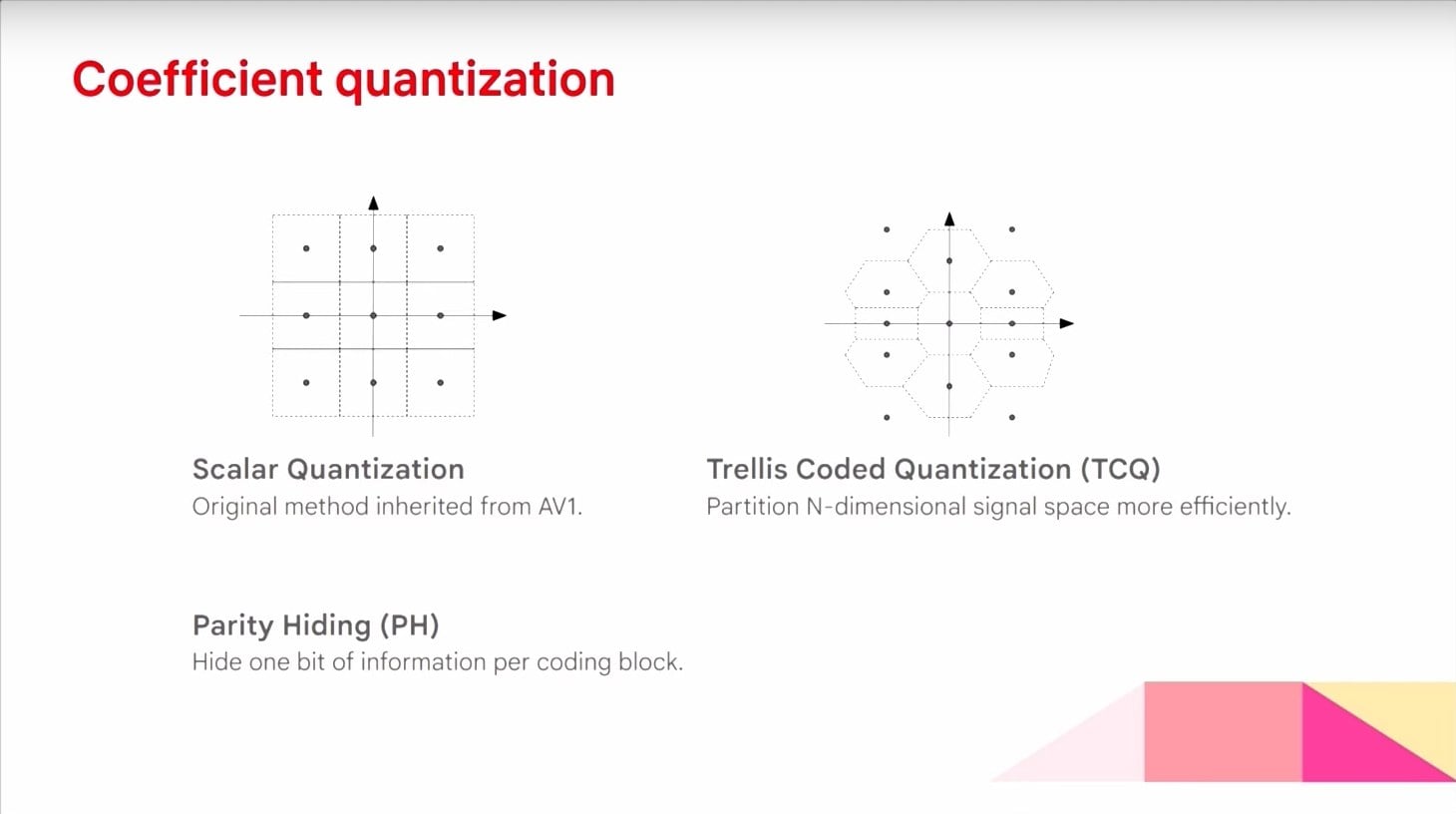 Coefficient quantization

Scalar Quantization
Original method inherited from AV1.

Trellis Coded Quantization (TCQ)
Partition N-dimensional signal space more efficiently.

Parity Hiding (PH)
Hide one bit of information per coding block.